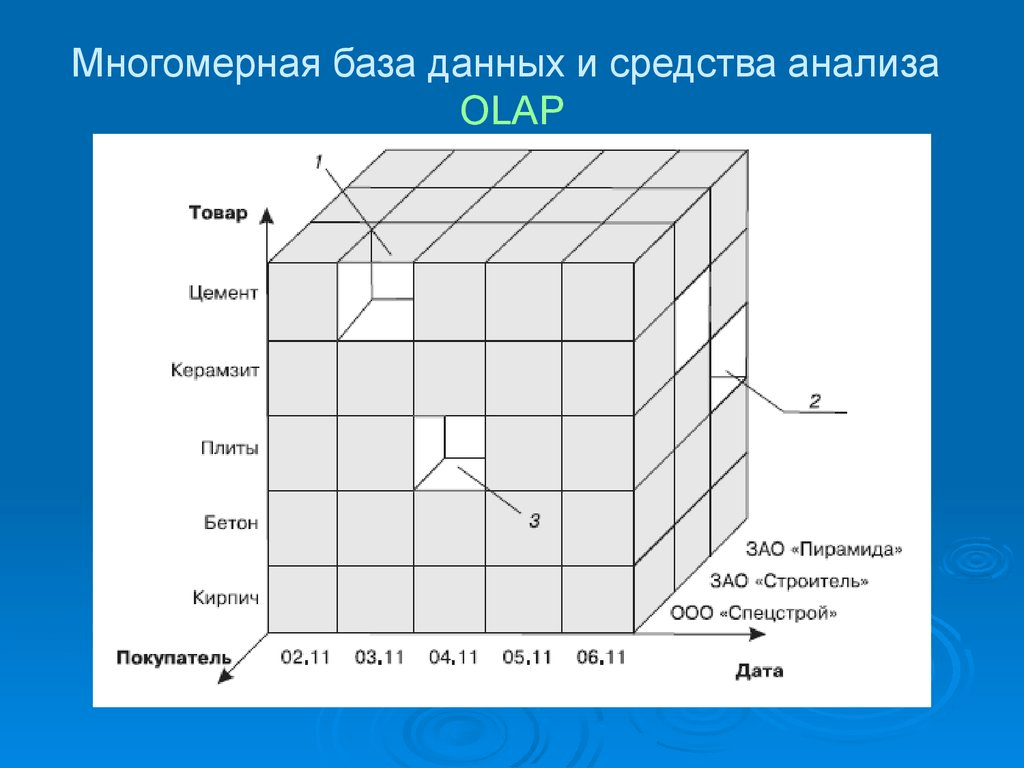 Многомерная база данных и средства анализа OLAP

1

Товар

Цемент

Керамзит

Плиты

Бетон

Кирпич

2

3

ЗАО «Пирамида»

ЗАО «Строитель»

ООО «Спецстрой»

Покупатель

02.11 03.11 04.11 05.11 06.11

Дата